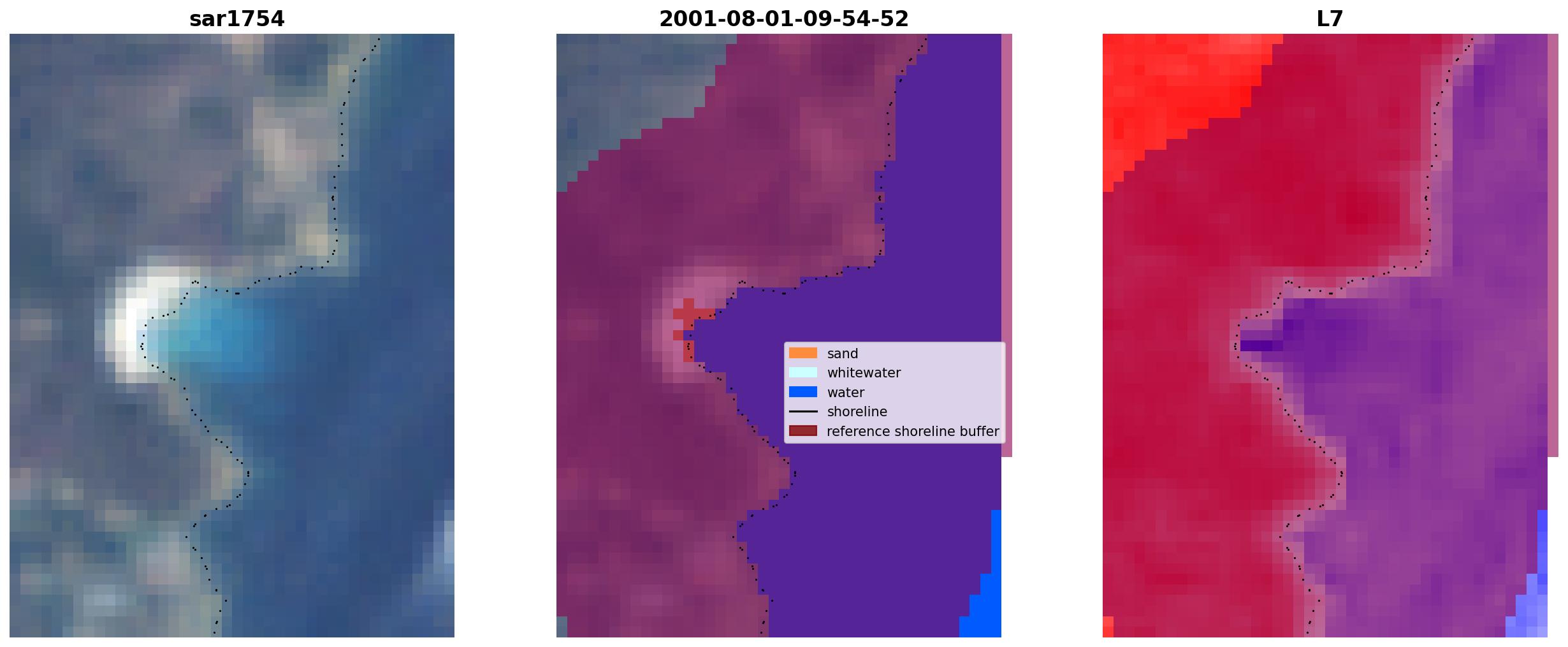 sar1754

2001-08-01-09-54-52

L7

sand
whitewater
water
shoreline
reference shoreline buffer